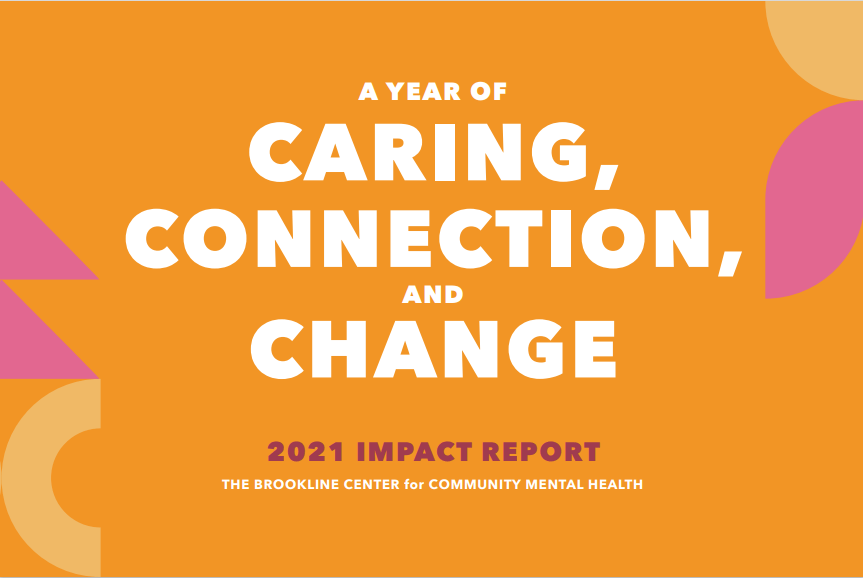 A YEAR OF
CARING,
CONNECTION,
AND
CHANGE

2021 IMPACT REPORT
THE BROOKLINE CENTER for COMMUNITY MENTAL HEALTH